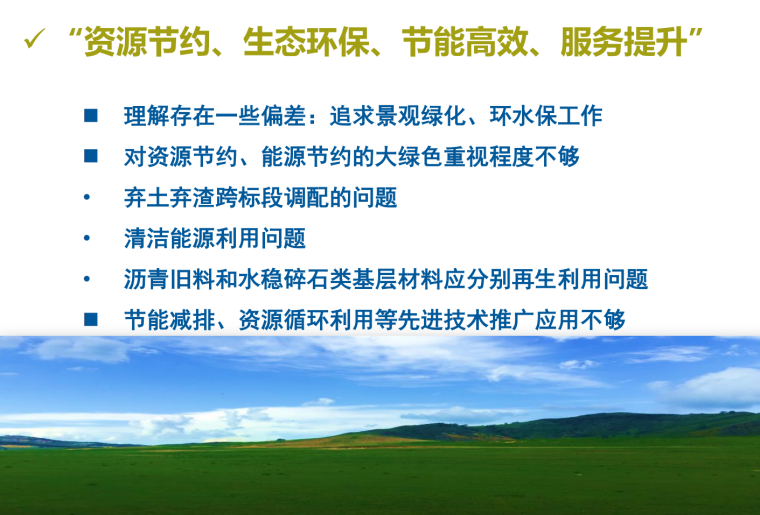 ✓ “资源节约、生态环保、节能高效、服务提升”

■ 理解存在一些偏差：追求景观绿化、环水保工作

■ 对资源节约、能源节约的大绿色重视程度不够

• 弃土弃渣跨标段调配的问题

• 清洁能源利用问题

• 沥青旧料和水稳碎石类基层材料应分别再生利用问题

■ 节能减排、资源循环利用等先进技术推广应用不够